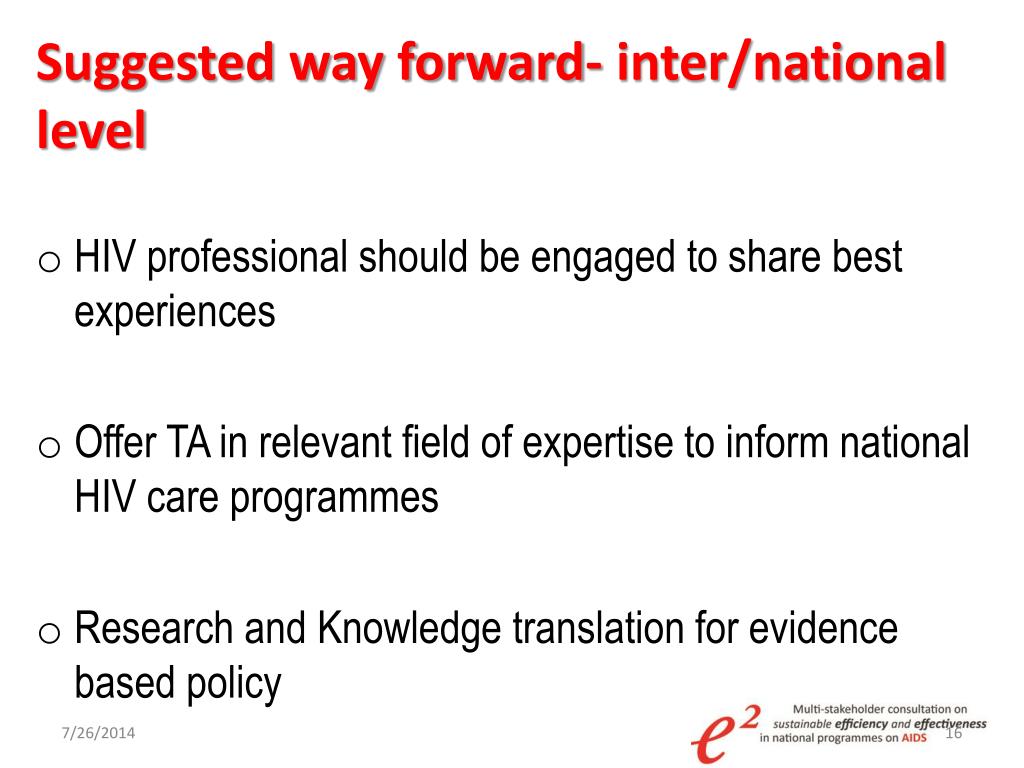 Suggested way forward- inter/national level

o HIV professional should be engaged to share best experiences

o Offer TA in relevant field of expertise to inform national HIV care programmes

o Research and Knowledge translation for evidence based policy

7/26/2014

$e^2$ Multi-stakeholder consultation on sustainable efficiency and effectiveness in national programmes on AIDS

16